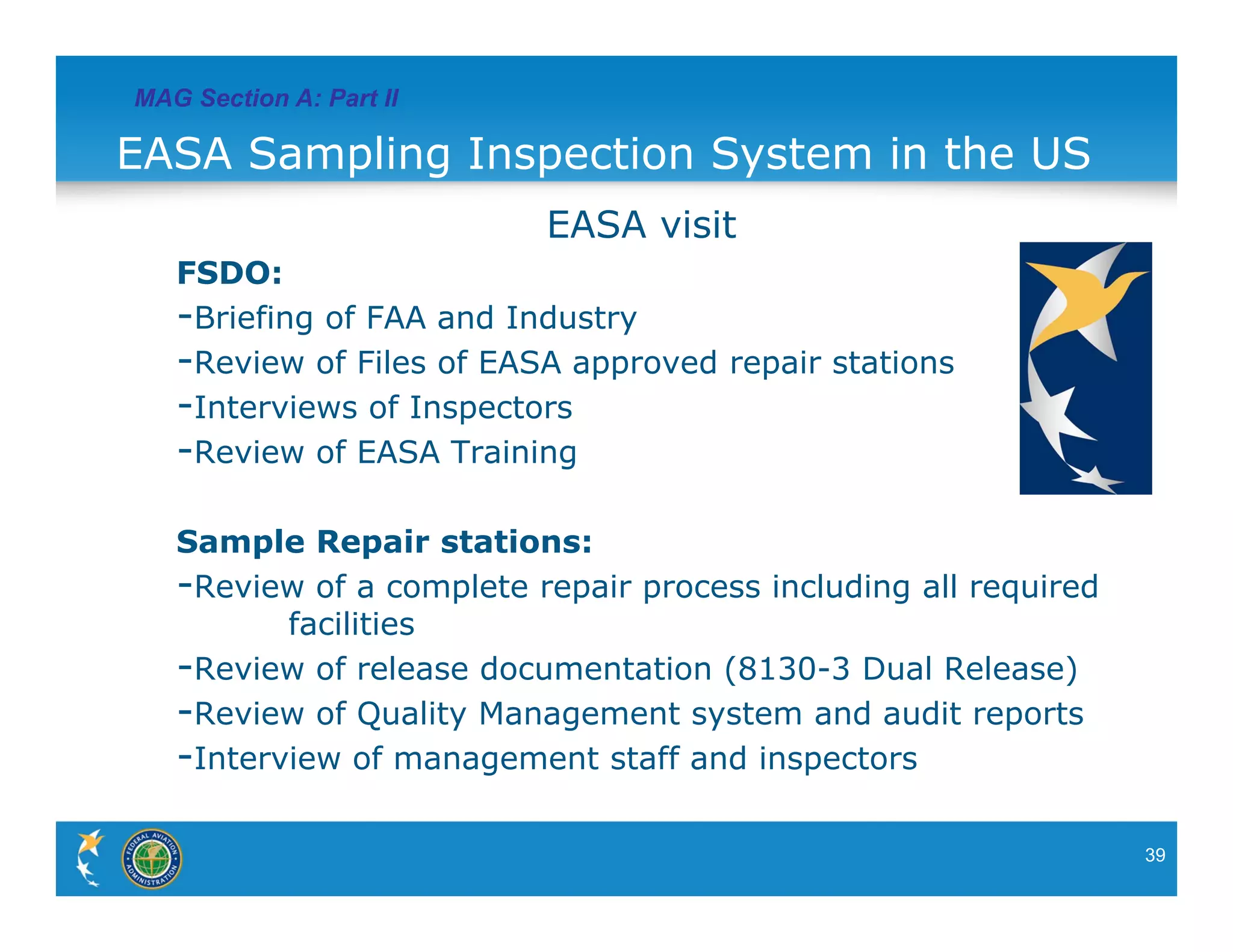 MAG Section A: Part II

EASA Sampling Inspection System in the US

EASA visit

FSDO:

-Briefing of FAA and Industry

-Review of Files of EASA approved repair stations

-Interviews of Inspectors

-Review of EASA Training

Sample Repair stations:

-Review of a complete repair process including all required facilities

-Review of release documentation (8130-3 Dual Release)

-Review of Quality Management system and audit reports

-Interview of management staff and inspectors

FEDERAL AVIATION ADMINISTRATION

39